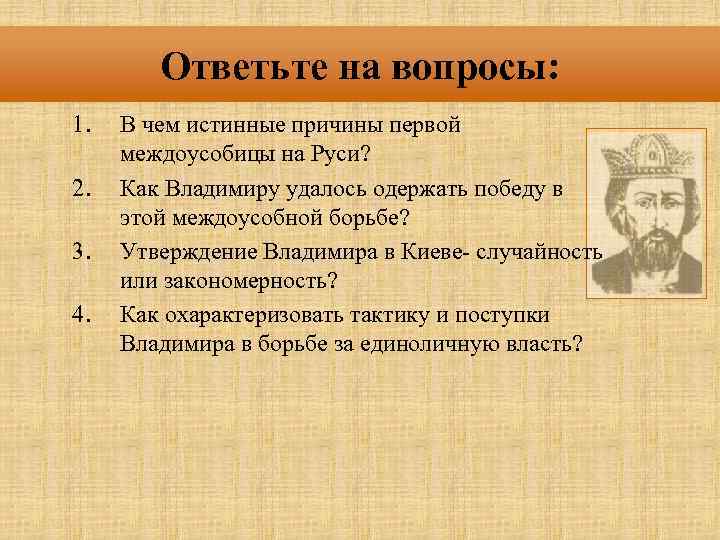 Ответьте на вопросы:

1. В чем истинные причины первой междоусобицы на Руси?

2. Как Владимиру удалось одержать победу в этой междоусобной борьбе?

3. Утверждение Владимира в Киеве- случайность или закономерность?

4. Как охарактеризовать тактику и поступки Владимира в борьбе за единоличную власть?